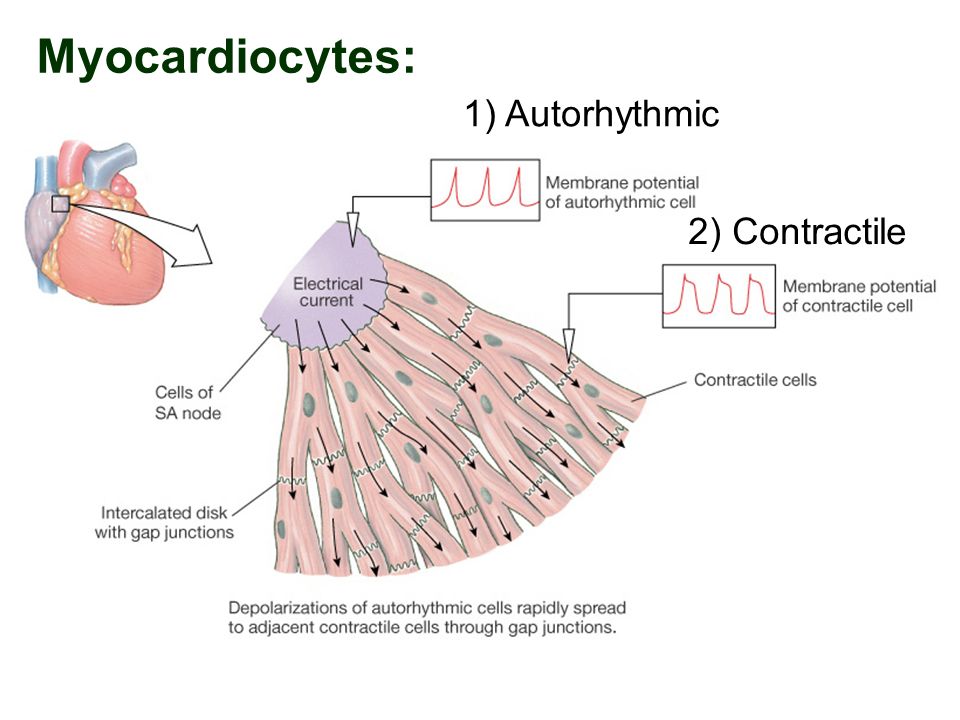 Myocardiocytes:

1) Autorhythmic

Membrane potential of autorhythmic cell

2) Contractile

Membrane potential of contractile cell

Electrical current

Cells of SA node

Contractile cells

Intercalated disk with gap junctions

Depolarizations of autorhythmic cells rapidly spread to adjacent contractile cells through gap junctions.